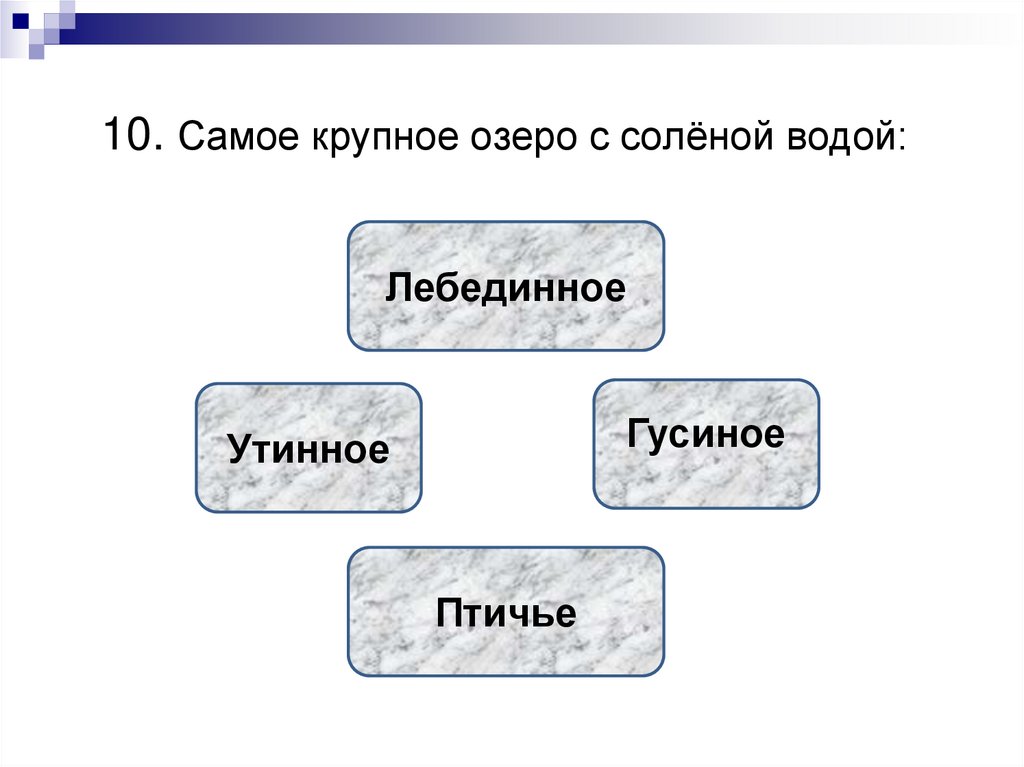 10. Самое крупное озеро с солёной водой:

Лебединное

Утинное

Гусиное

Птичье